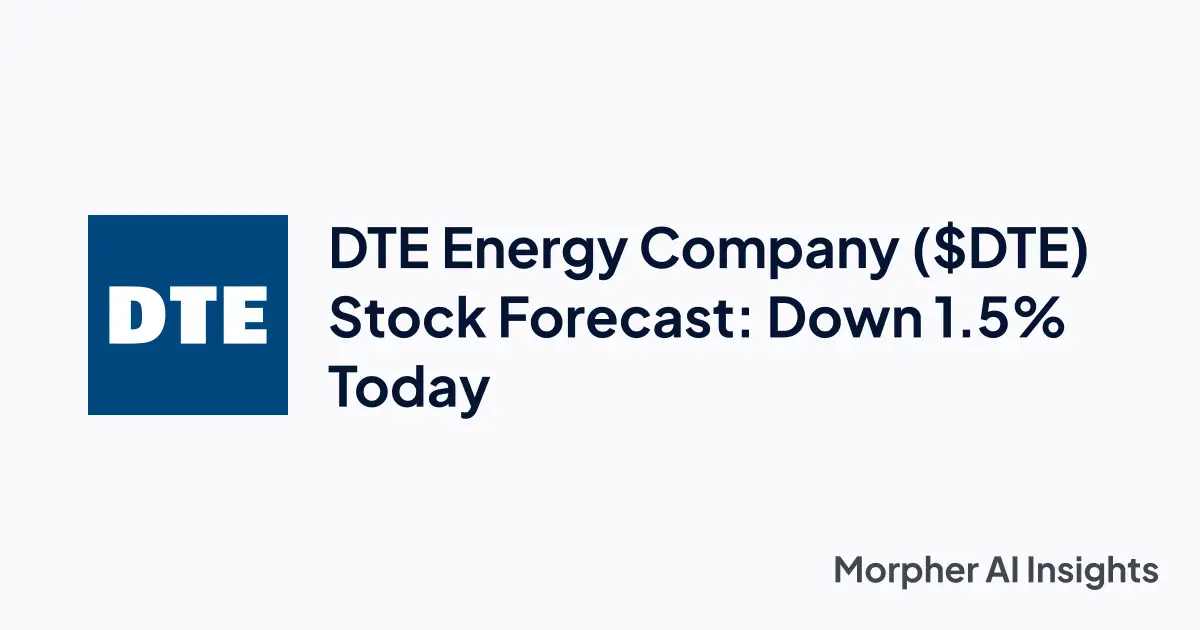 DTE

DTE Energy Company (\$DTE) Stock Forecast: Down 1.5% Today

Morpher AI Insights